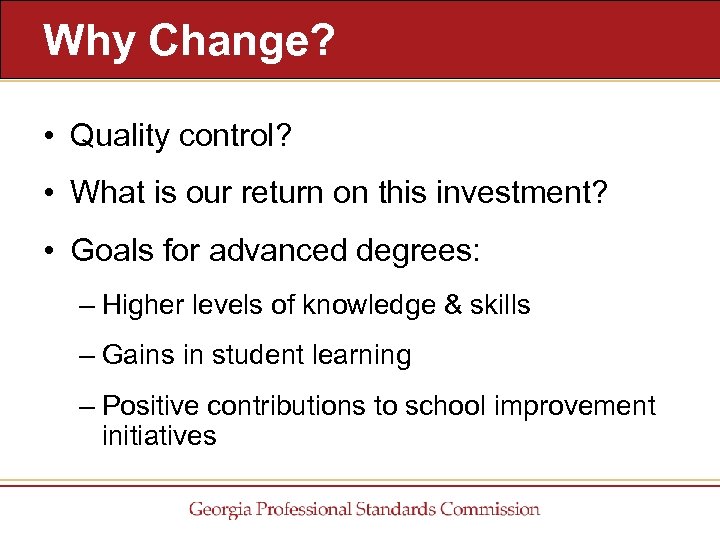 Why Change?

• Quality control?

• What is our return on this investment?

• Goals for advanced degrees:

– Higher levels of knowledge & skills

– Gains in student learning

– Positive contributions to school improvement initiatives

Georgia Professional Standards Commission